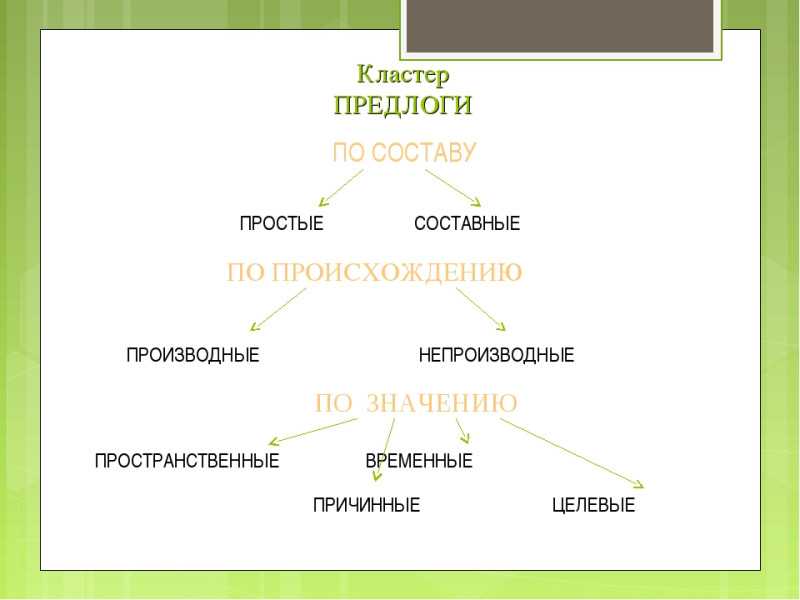 Кластер
ПРЕДЛОГИ

ПО СОСТАВУ

ПРОСТЫЕ

СОСТАВНЫЕ

ПО ПРОИСХОЖДЕНИЮ

ПРОИЗВОДНЫЕ

НЕПРОИЗВОДНЫЕ

ПО ЗНАЧЕНИЮ

ПРОСТРАНСТВЕННЫЕ

ВРЕМЕННЫЕ

ПРИЧИННЫЕ

ЦЕЛЕВЫЕ